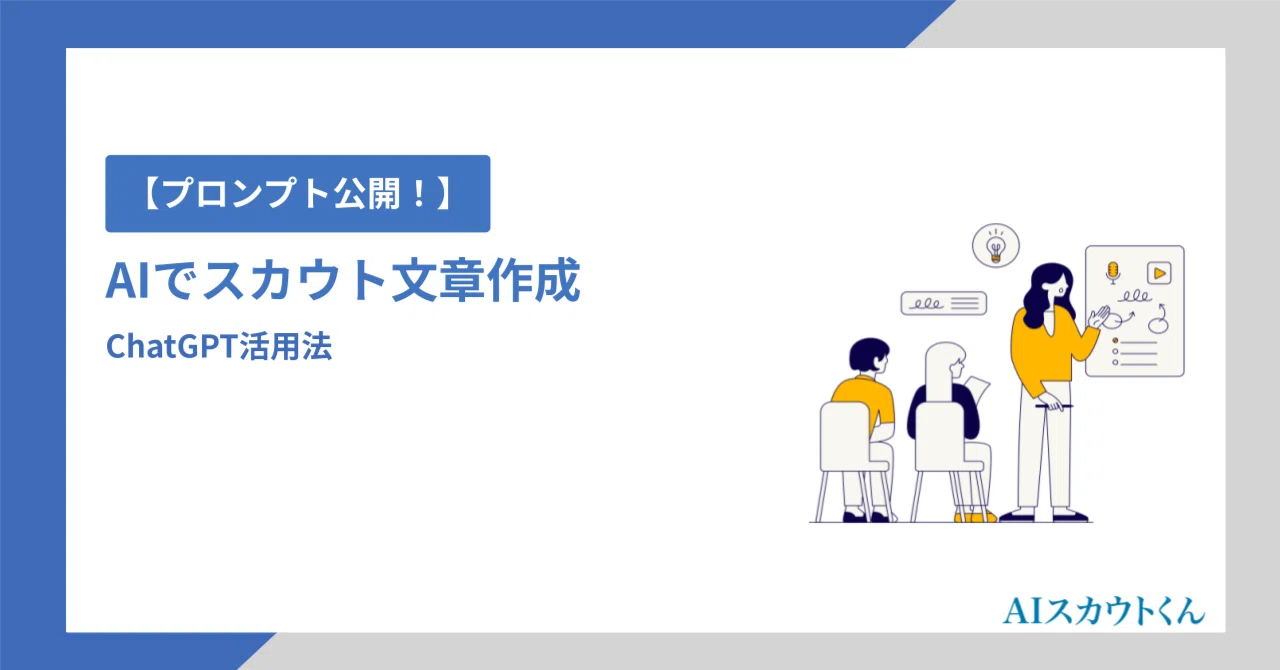 【プロンプト公開！】

AIでスカウト文章作成

ChatGPT活用法

AIスカウトくん